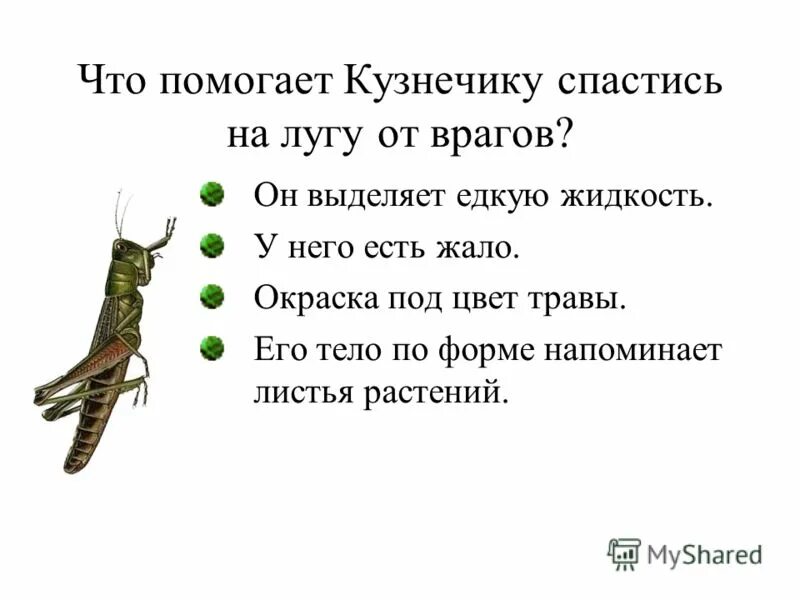 Что помогает Кузнечику спастись на лугу от врагов?

Он выделяет едкую жидкость.

У него есть жало.

Окраска под цвет травы.

Его тело по форме напоминает листья растений.

MyShared